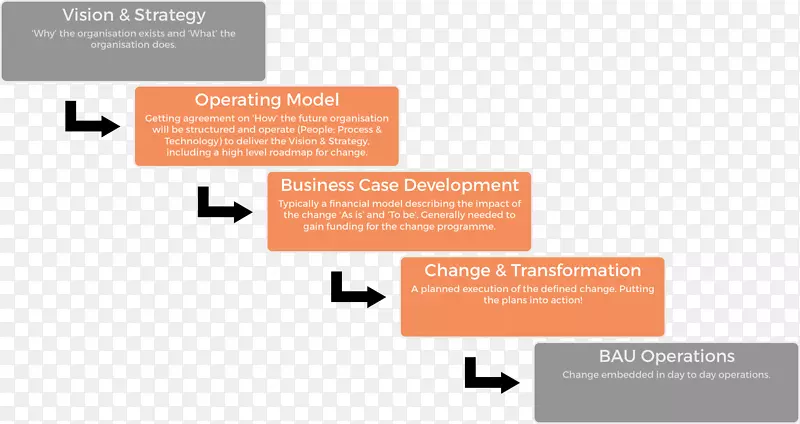 Vision & Strategy
'Why' the organisation exists and 'What' the organisation does.

Operating Model
Getting agreement on 'How' the future organisation will be structured and operate (People: Process & Technology) to deliver the Vision & Strategy, including a high level roadmap for change.

Business Case Development
Typically a financial model describing the impact of the change 'As is' and 'To be'. Generally needed to gain funding for the change programme.

Change & Transformation
A planned execution of the defined change. Putting the plans into action!

BAU Operations
Change embedded in day to day operations.